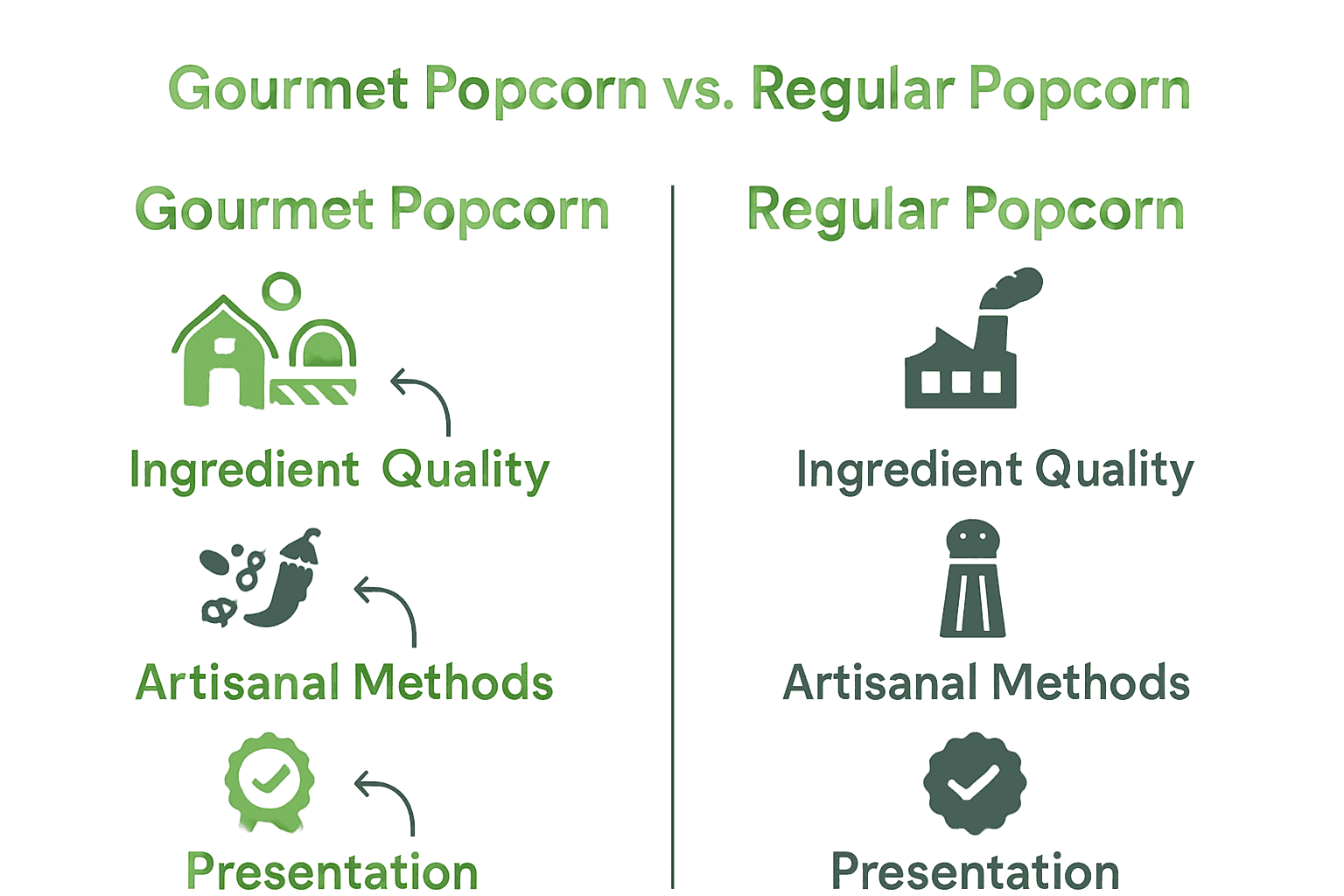 Gourmet Popcorn vs. Regular Popcorn

Gourmet Popcorn

Ingredient Quality

Artisanal Methods

Presentation

Regular Popcorn

Ingredient Quality

Artisanal Methods

Presentation